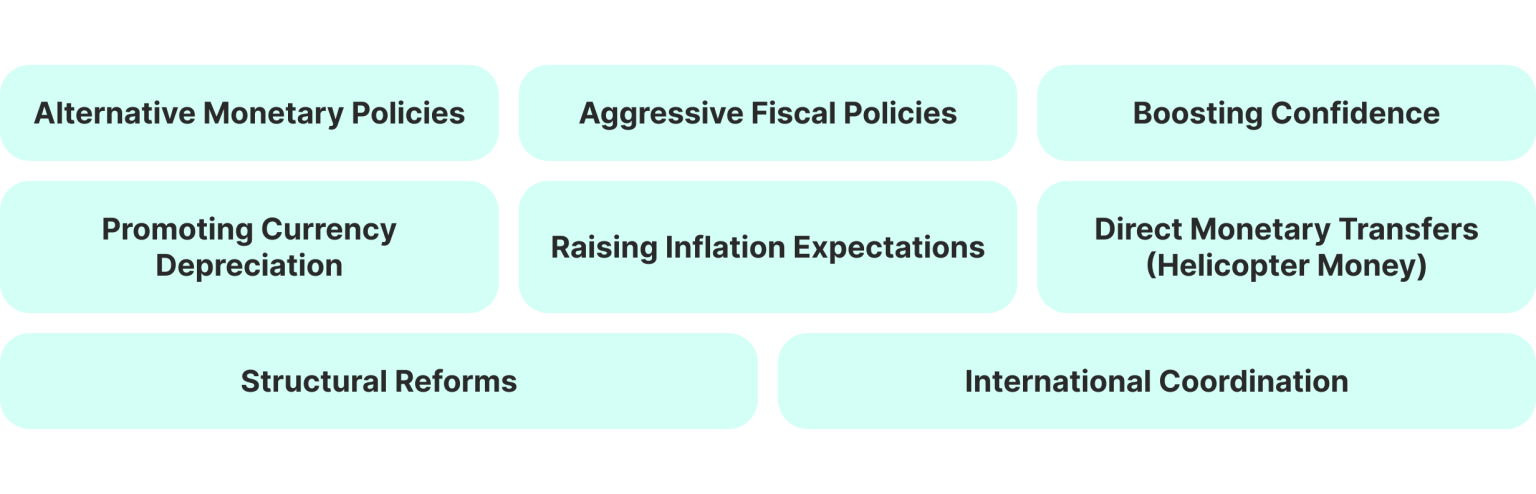 Alternative Monetary Policies

Aggressive Fiscal Policies

Boosting Confidence

Promoting Currency Depreciation

Raising Inflation Expectations

Direct Monetary Transfers (Helicopter Money)

Structural Reforms

International Coordination